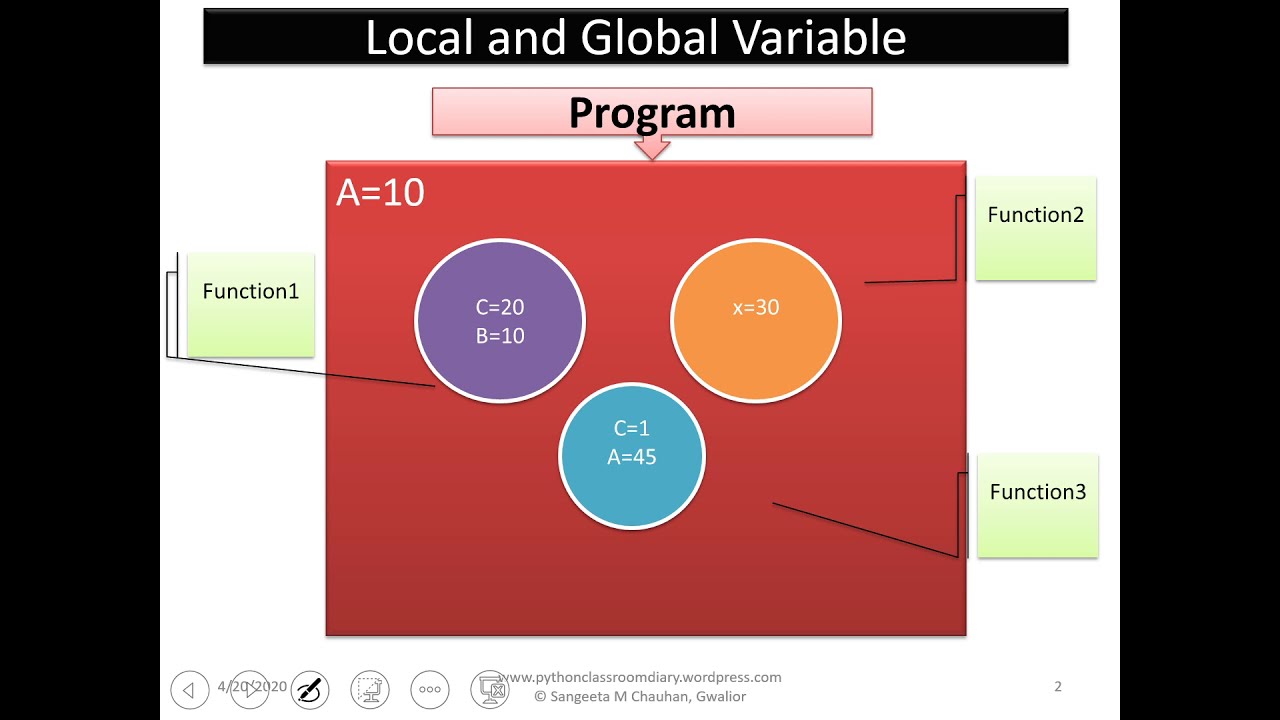 Local and Global Variable

Program

A=10

Function1

C=20
B=10

x=30

Function2

C=1
A=45

Function3

4/20/2020

www.pythonclassroomdiary.wordpress.com
© Sangeeta M Chauhan, Gwalior

2